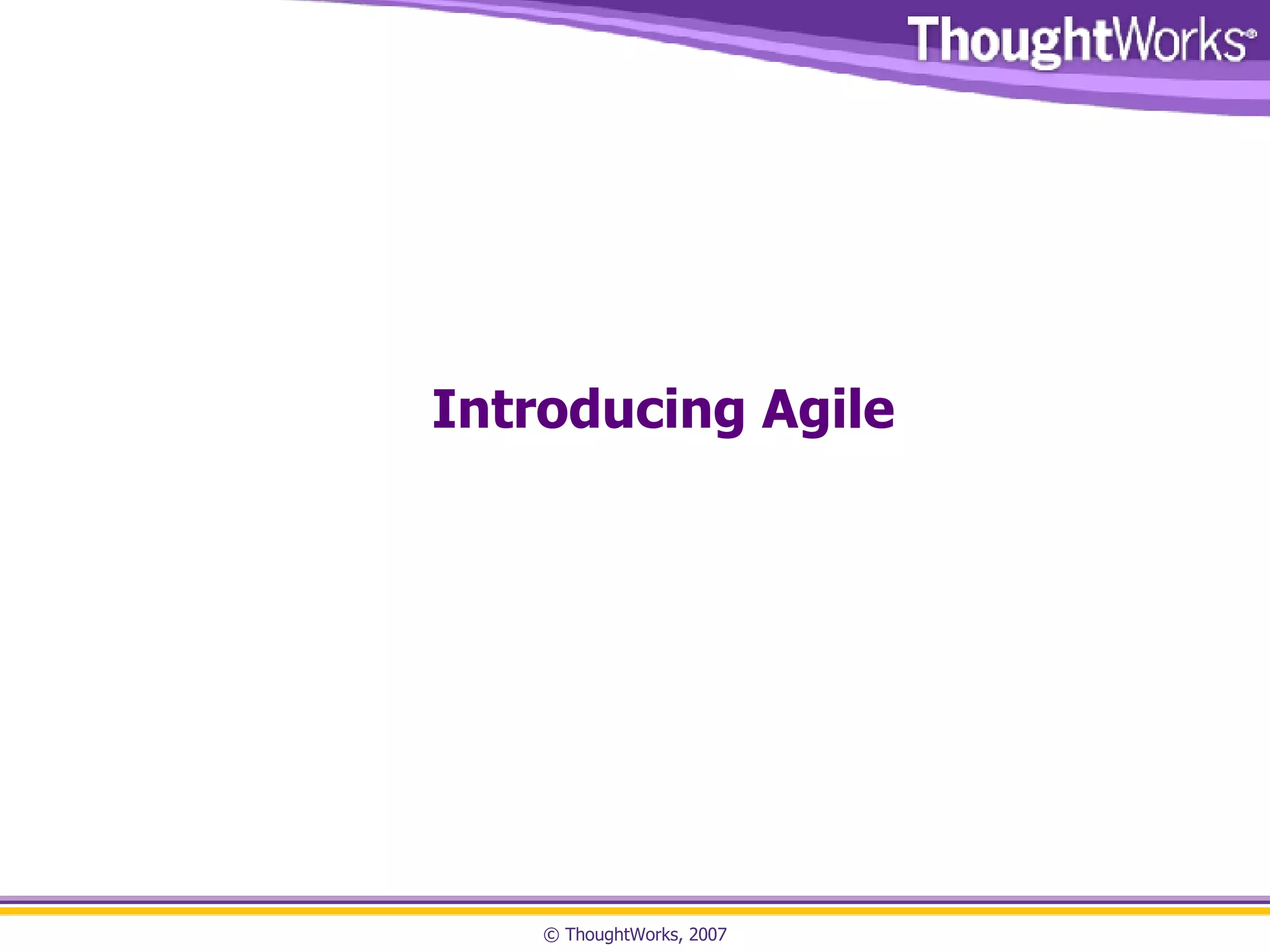 ThoughtWorks®

Introducing Agile

© ThoughtWorks, 2007